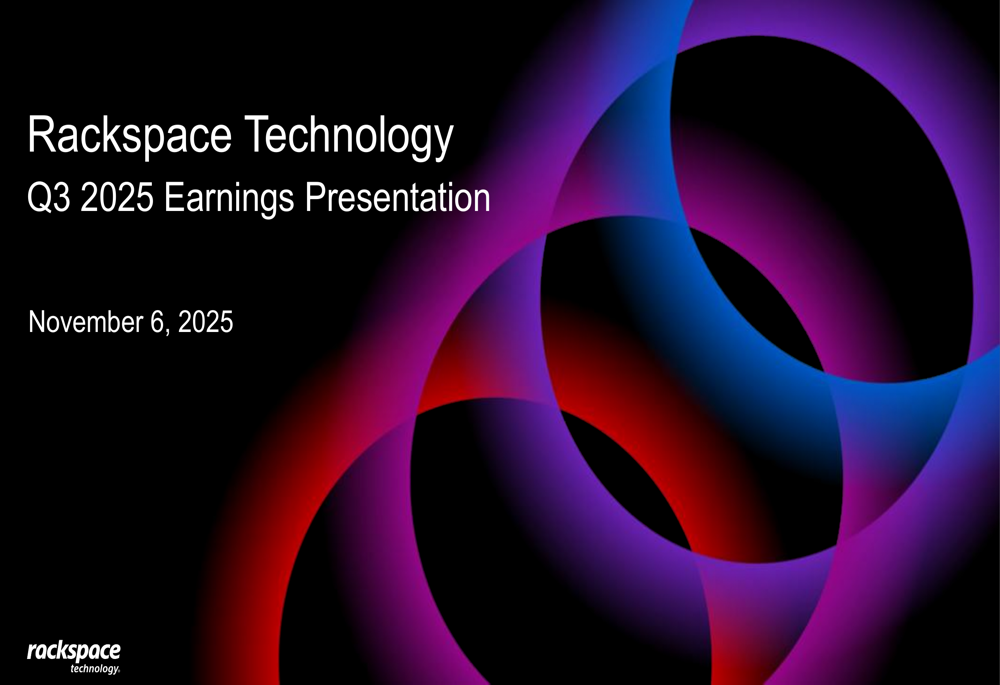 Rackspace Technology

Q3 2025 Earnings Presentation

November 6, 2025

rackspace technology.